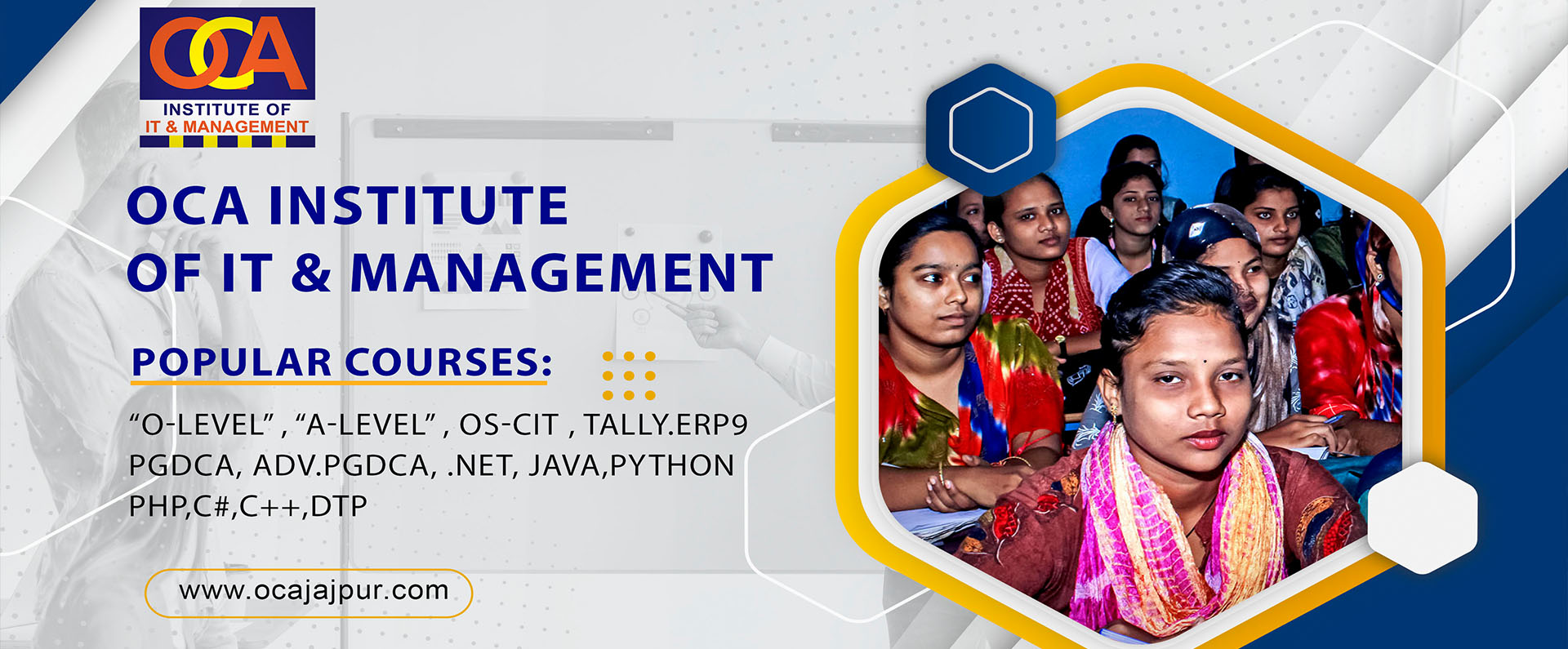 OCA
INSTITUTE OF
IT & MANAGEMENT

OCA INSTITUTE OF IT & MANAGEMENT

POPULAR COURSES:

“O-LEVEL” , “A-LEVEL” , OS-CIT , TALLY.ERP9 PGDCA, ADV.PGDCA, .NET, JAVA,PYTHON PHP,C#,C++,DTP

www.ocajajpur.com